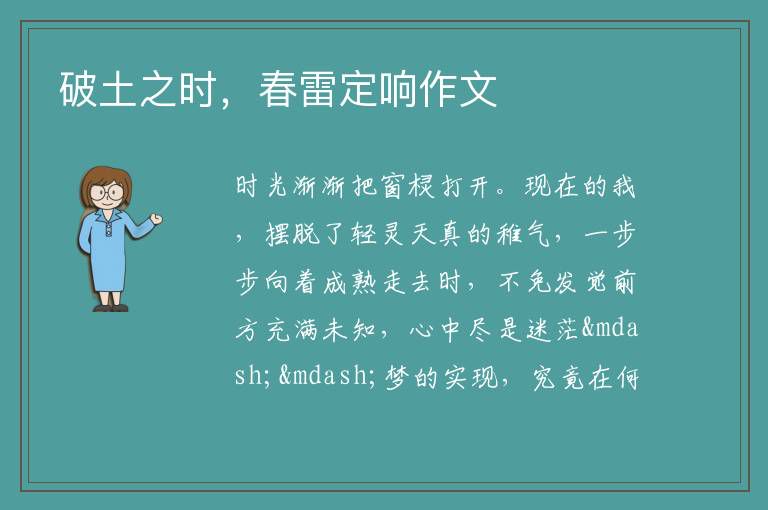 破土之时，春雷定响作文

时光渐渐把窗棂打开。现在的我，摆脱了轻灵天真的稚气，一步步向着成熟走去时，不免发觉前方充满未知，心中尽是迷茫&mdash;&mdash;梦的实现，究竟在何